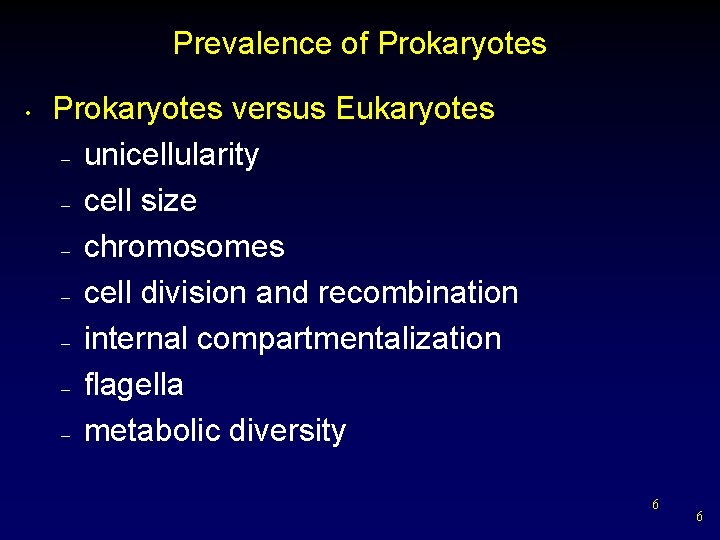 Prevalence of Prokaryotes

• Prokaryotes versus Eukaryotes
– unicellularity
– cell size
– chromosomes
– cell division and recombination
– internal compartmentalization
– flagella
– metabolic diversity

6

6